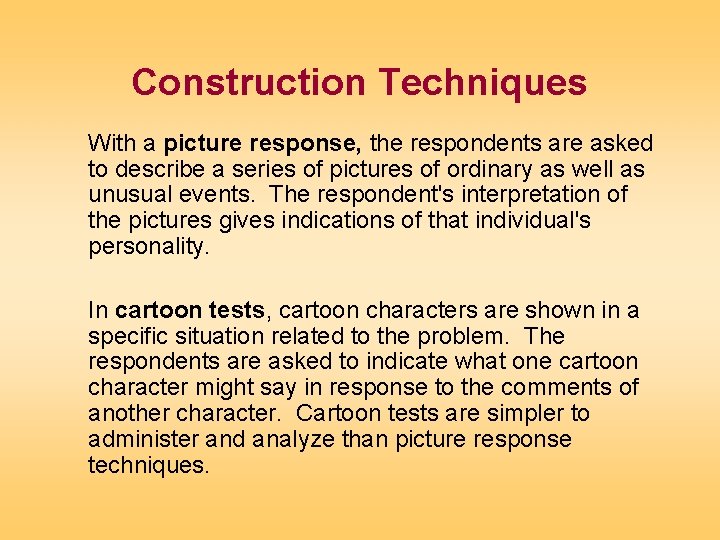 Construction Techniques

With a picture response, the respondents are asked to describe a series of pictures of ordinary as well as unusual events. The respondent's interpretation of the pictures gives indications of that individual's personality.

In cartoon tests, cartoon characters are shown in a specific situation related to the problem. The respondents are asked to indicate what one cartoon character might say in response to the comments of another character. Cartoon tests are simpler to administer and analyze than picture response techniques.